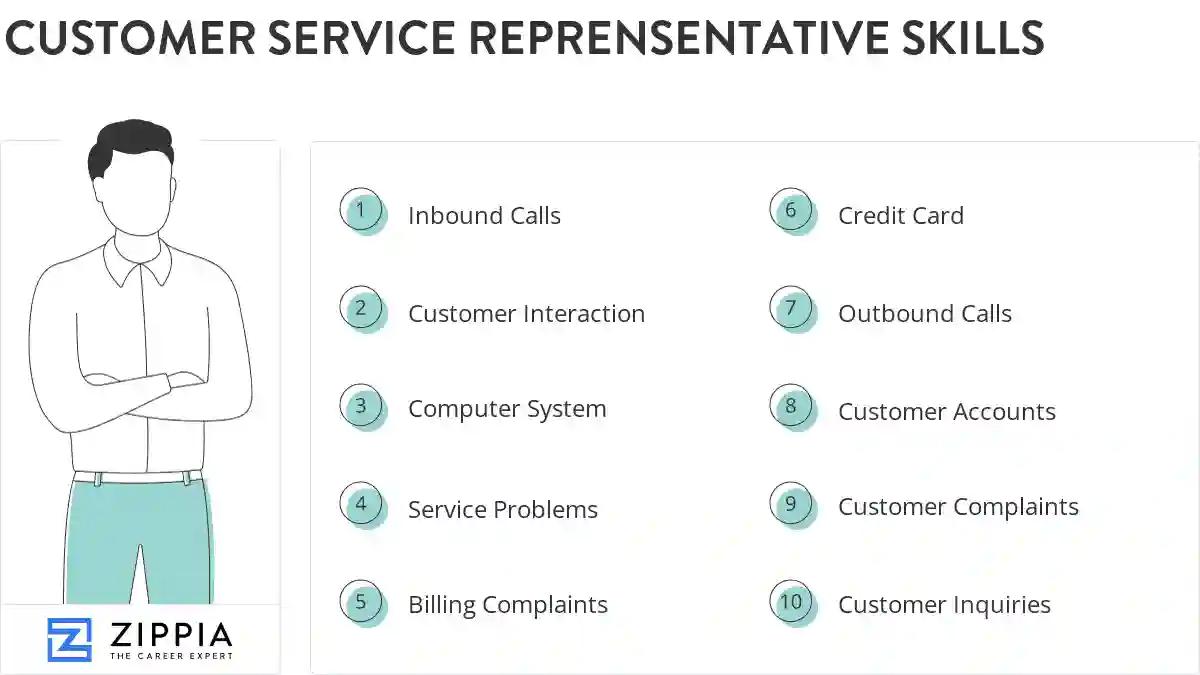 CUSTOMER SERVICE REPRENSENTATIVE SKILLS

1 Inbound Calls

2 Customer Interaction

3 Computer System

4 Service Problems

5 Billing Complaints

6 Credit Card

7 Outbound Calls

8 Customer Accounts

9 Customer Complaints

10 Customer Inquiries

ZIPPIA
THE CAREER EXPERT